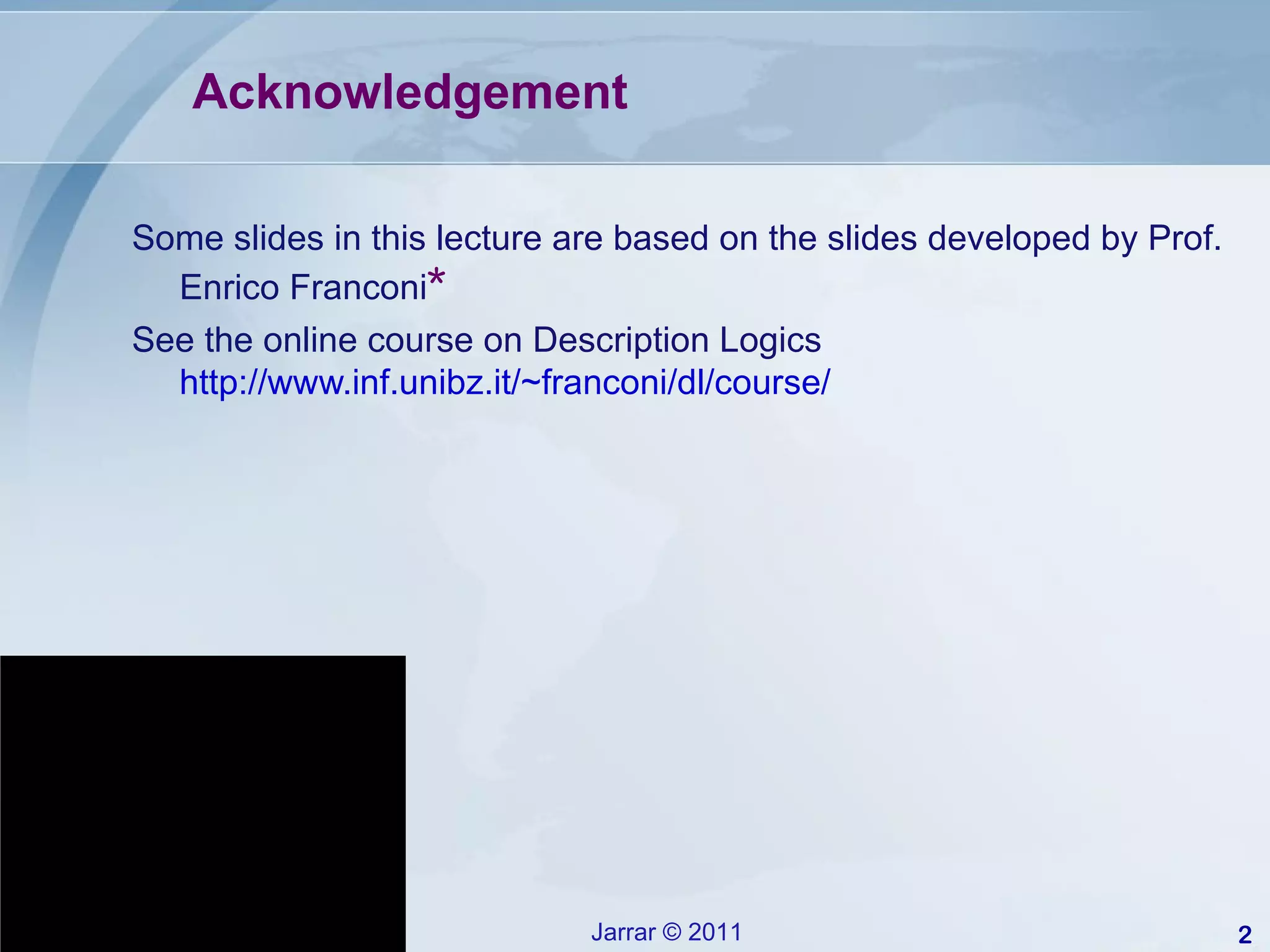 Acknowledgement

Some slides in this lecture are based on the slides developed by Prof. Enrico Franconi*

See the online course on Description Logics http://www.inf.unibz.it/~franconi/dl/course/

Jarrar © 2011

2